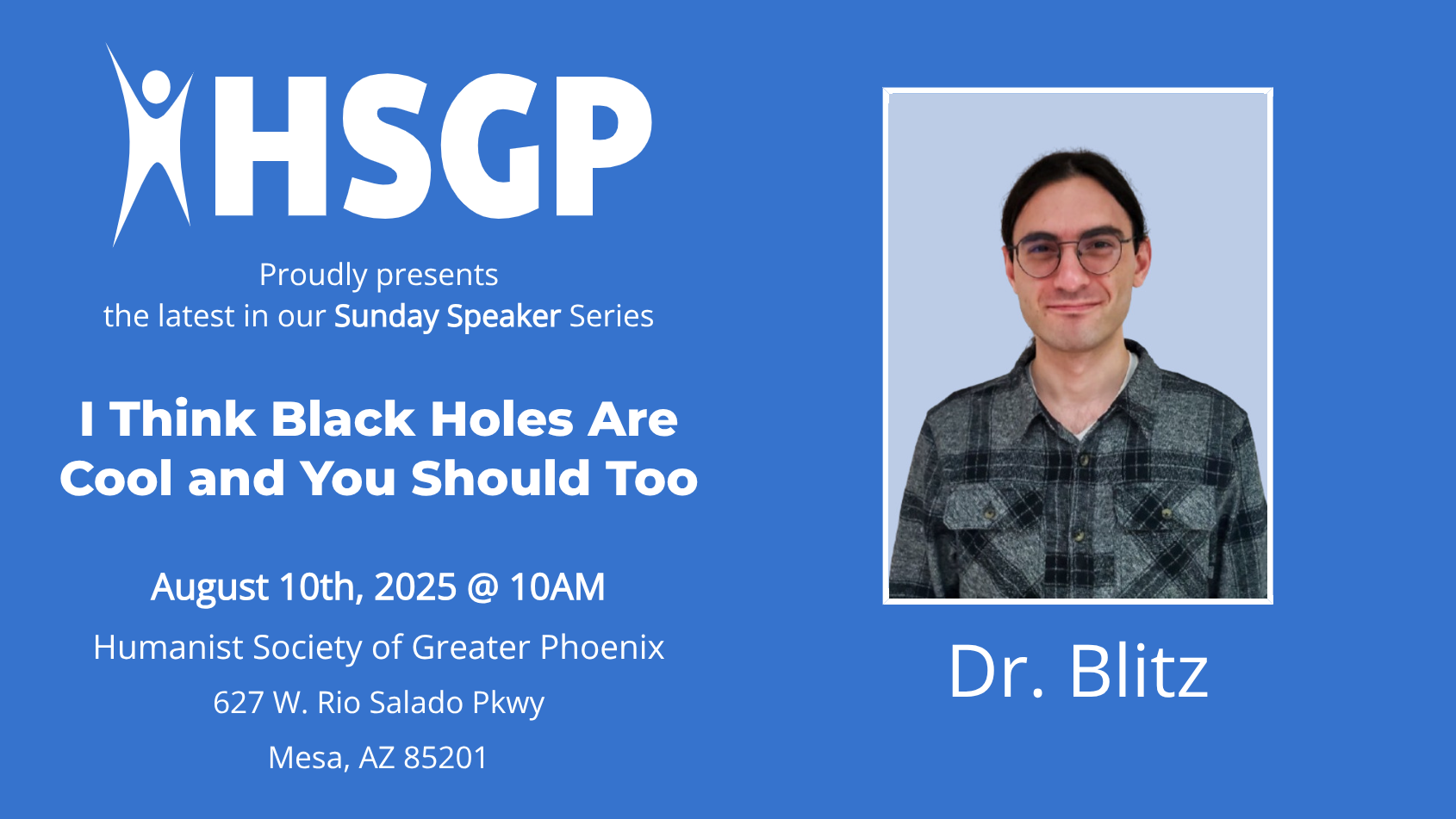 HSGP

Proudly presents
the latest in our Sunday Speaker Series

I Think Black Holes Are Cool and You Should Too

August 10th, 2025 @ 10AM

Humanist Society of Greater Phoenix

627 W. Rio Salado Pkwy

Mesa, AZ 85201

Dr. Blitz